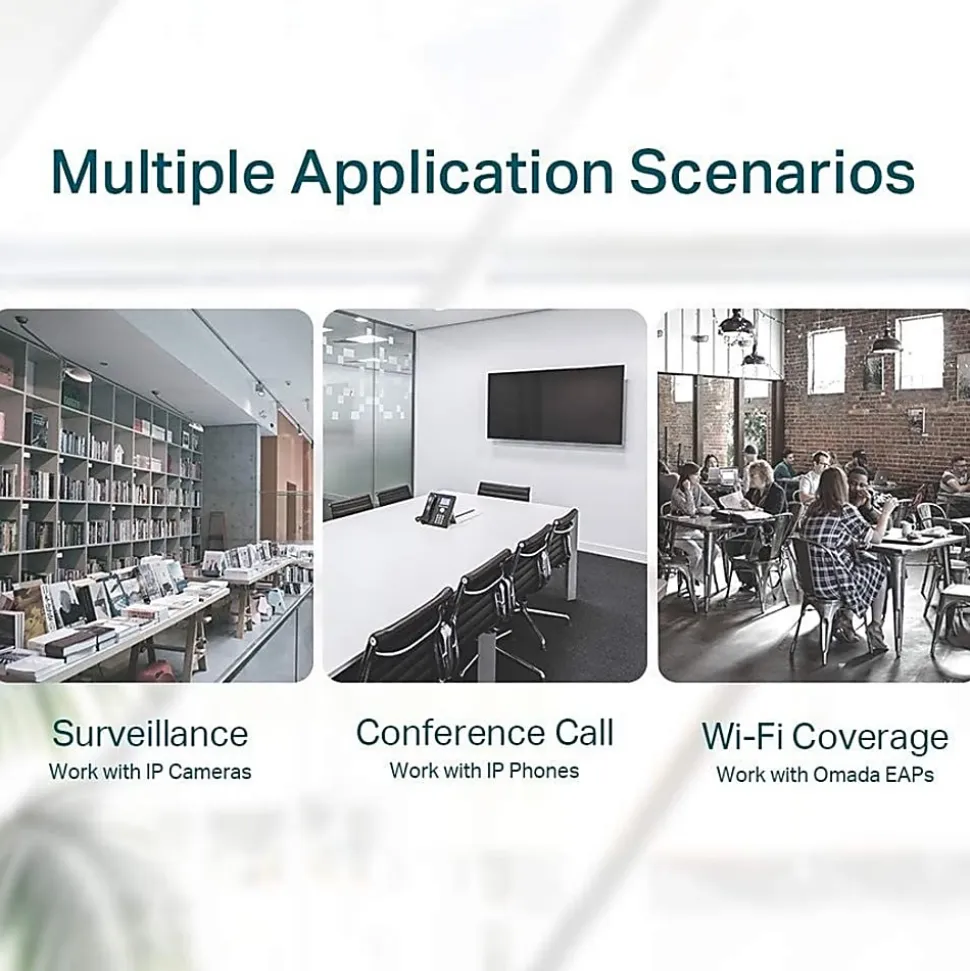 Multiple Application Scenarios

Surveillance
Work with IP Cameras

Conference Call
Work with IP Phones

Wi-Fi Coverage
Work with Omada EAPs